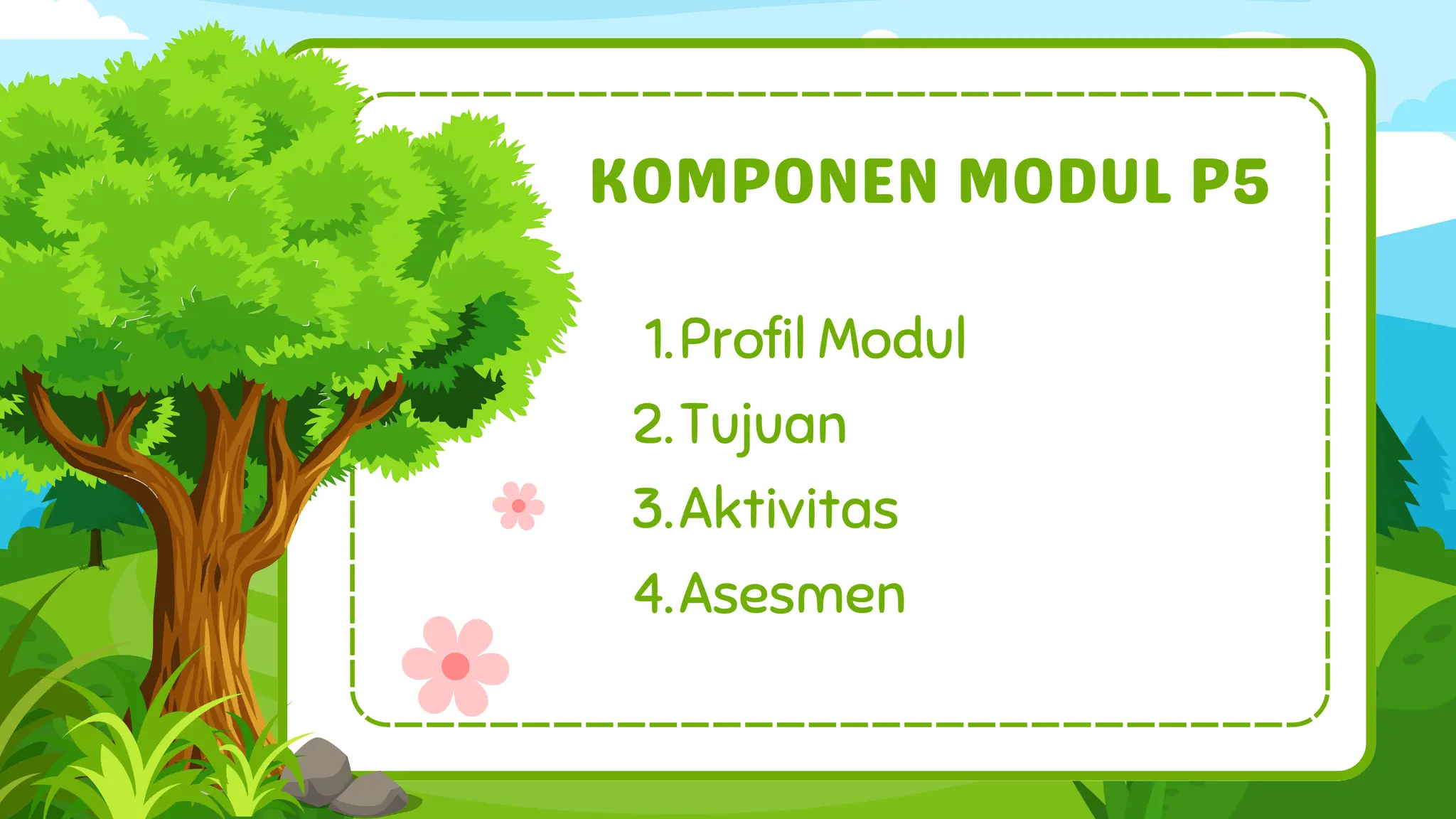 KOMPONEN MODUL P5

1. Profil Modul
2. Tujuan
3. Aktivitas
4. Asesmen